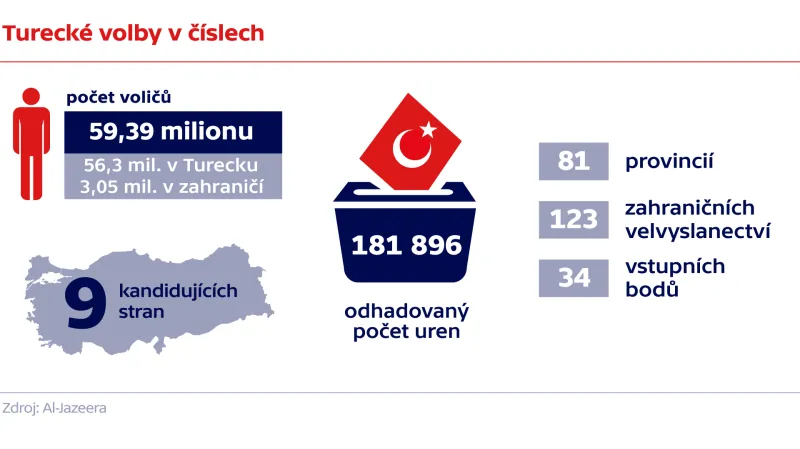 Turecké volby v číslech

počet voličů

59,39 milionu

56,3 mil. v Turecku
3,05 mil. v zahraničí

9 kandidujících stran

181 896

odhadovaný počet uren

81 provincií

123 zahraničních velvyslanectví

34 vstupních bodů

Zdroj: Al-Jazeera